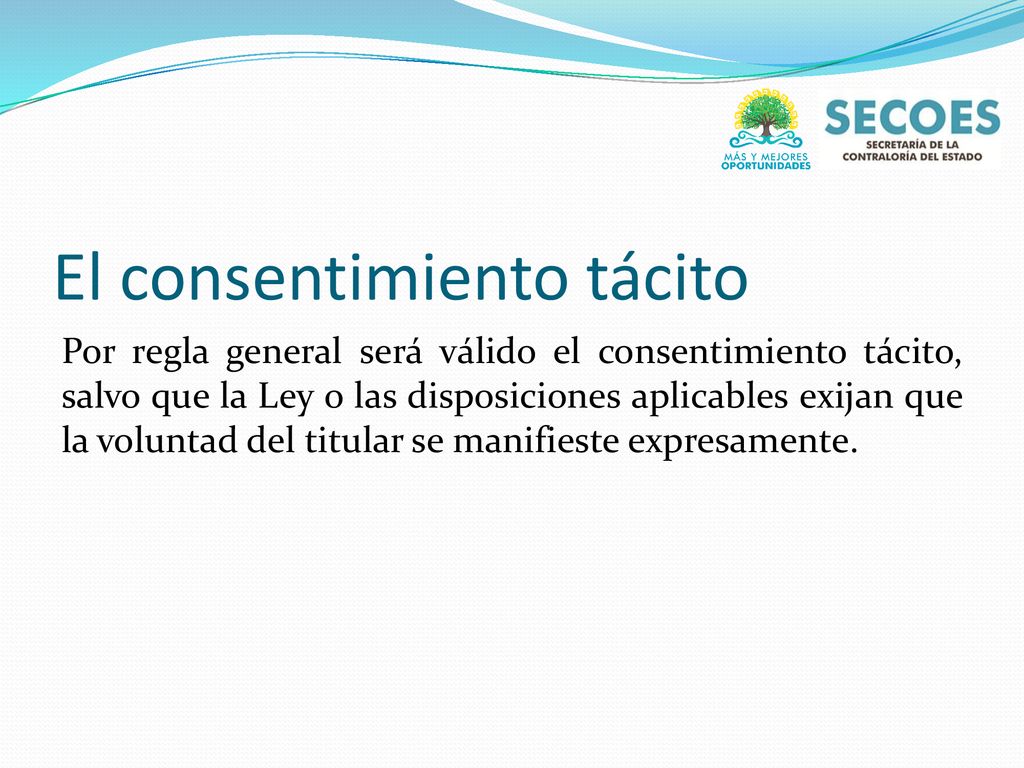 MÁS Y MEJORES OPORTUNIDADES

SECOES
SECRETARÍA DE LA CONTRALORÍA DEL ESTADO

El consentimiento tácito

Por regla general será válido el consentimiento tácito, salvo que la Ley o las disposiciones aplicables exijan que la voluntad del titular se manifieste expresamente.